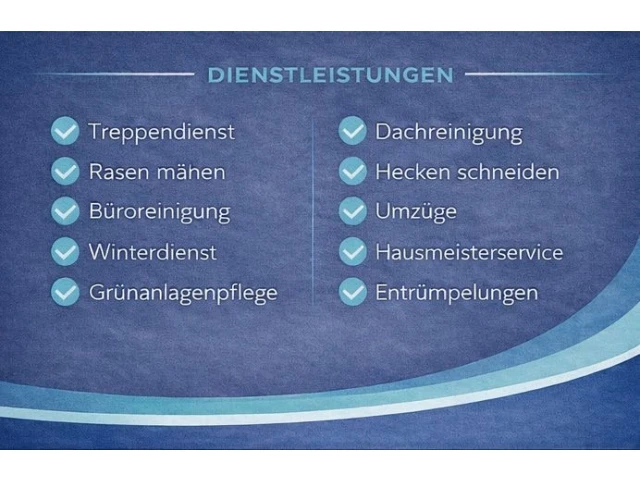 DIENSTLEISTUNGEN

Treppendienst
Rasen mähen
Büroreinigung
Winterdienst
Grünanlagenpflege

Dachreinigung
Hecken schneiden
Umzüge
Hausmeisterservice
Entrümpelungen